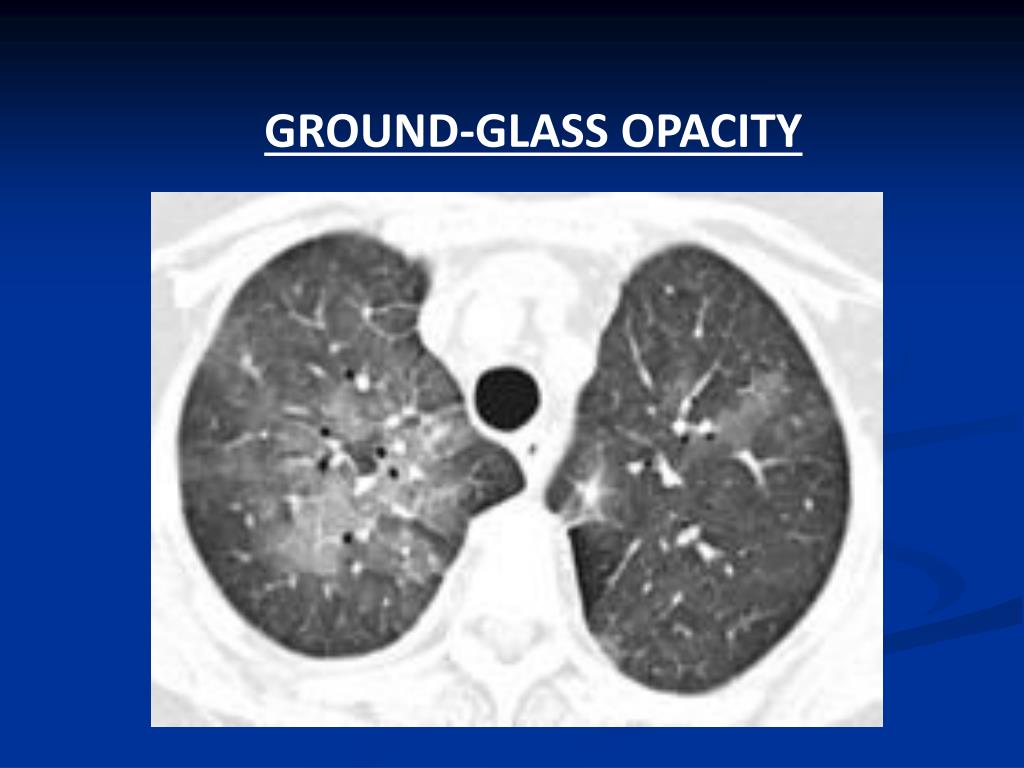 GROUND-GLASS OPACITY